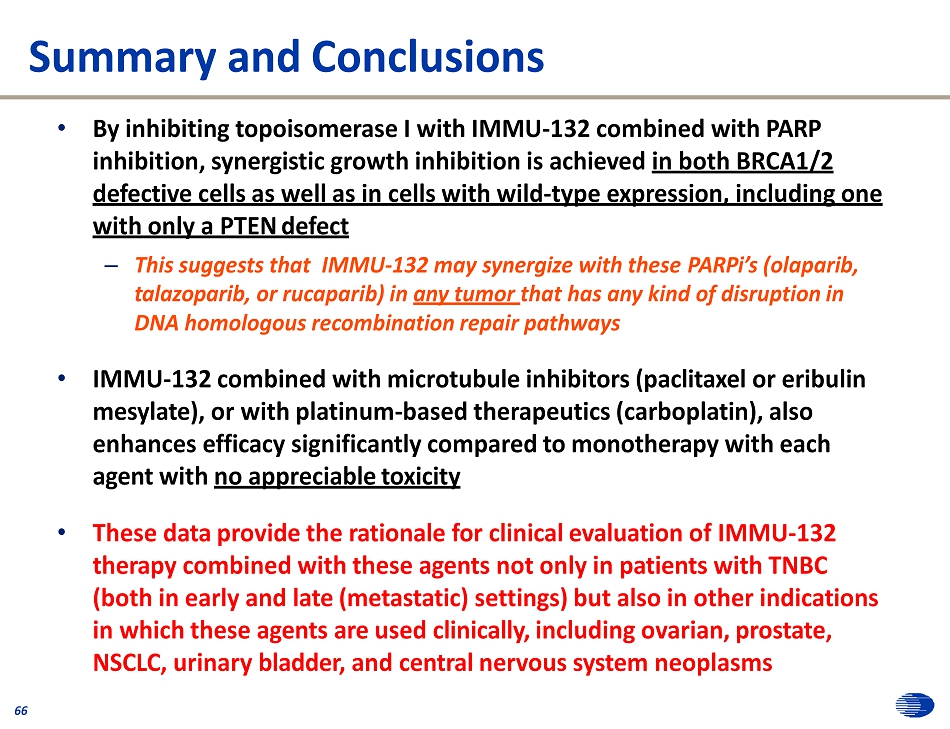 Summary and Conclusions

• By inhibiting topoisomerase I with IMMU-132 combined with PARP inhibition, synergistic growth inhibition is achieved in both BRCA1/2 defective cells as well as in cells with wild-type expression, including one with only a PTEN defect

– This suggests that IMMU-132 may synergize with these PARPi's (olaparib, talazoparib, or rucaparib) in any tumor that has any kind of disruption in DNA homologous recombination repair pathways

• IMMU-132 combined with microtubule inhibitors (paclitaxel or eribulin mesylate), or with platinum-based therapeutics (carboplatin), also enhances efficacy significantly compared to monotherapy with each agent with no appreciable toxicity

• These data provide the rationale for clinical evaluation of IMMU-132 therapy combined with these agents not only in patients with TNBC (both in early and late (metastatic) settings) but also in other indications in which these agents are used clinically, including ovarian, prostate, NSCLC, urinary bladder, and central nervous system neoplasms

66